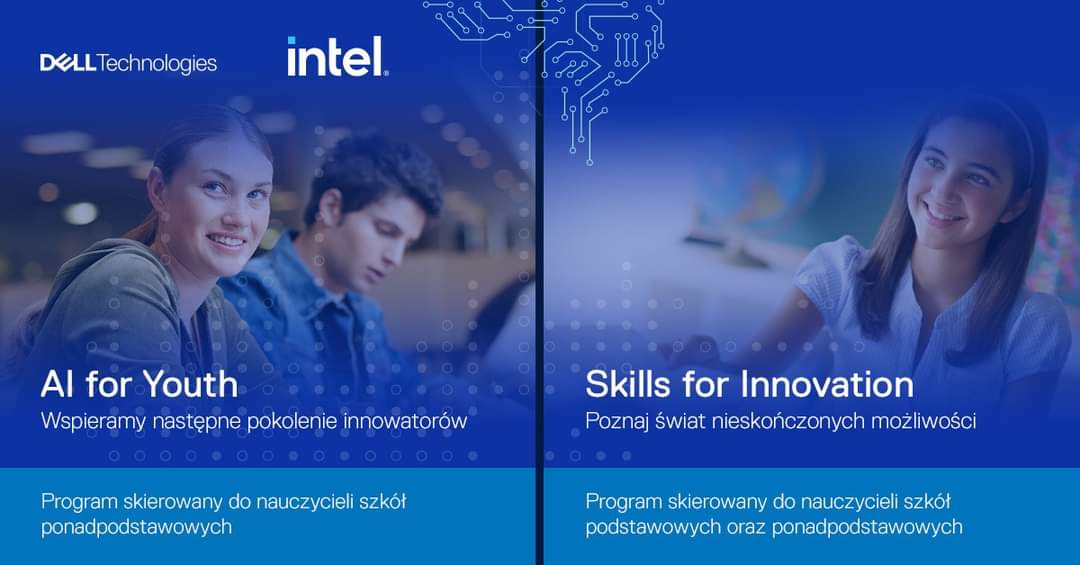 DELL Technologies

intel.

AI for Youth
Wspieramy następne pokolenie innowatorów

Program skierowany do nauczycieli szkół ponadpodstawowych

Skills for Innovation
Poznaj świat nieskończonych możliwości

Program skierowany do nauczycieli szkół podstawowych oraz ponadpodstawowych